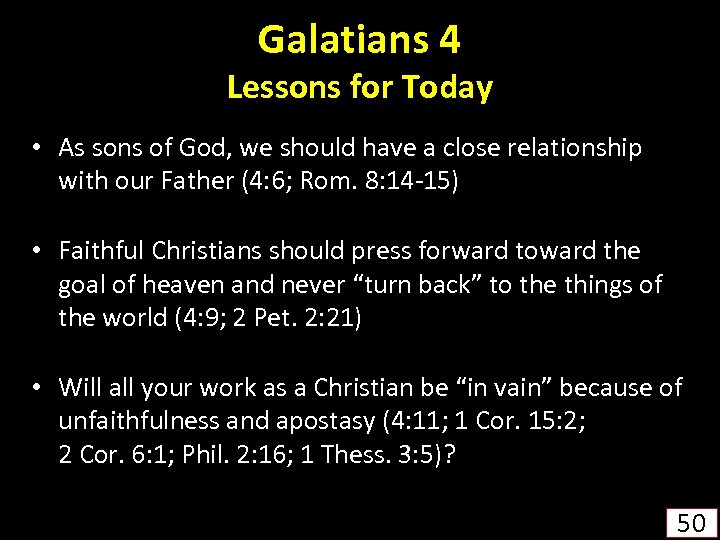 Galatians 4
Lessons for Today

• As sons of God, we should have a close relationship with our Father (4:6; Rom. 8:14-15)

• Faithful Christians should press forward toward the goal of heaven and never “turn back” to the things of the world (4:9; 2 Pet. 2:21)

• Will all your work as a Christian be “in vain” because of unfaithfulness and apostasy (4:11; 1 Cor. 15:2; 2 Cor. 6:1; Phil. 2:16; 1 Thess. 3:5)?

50